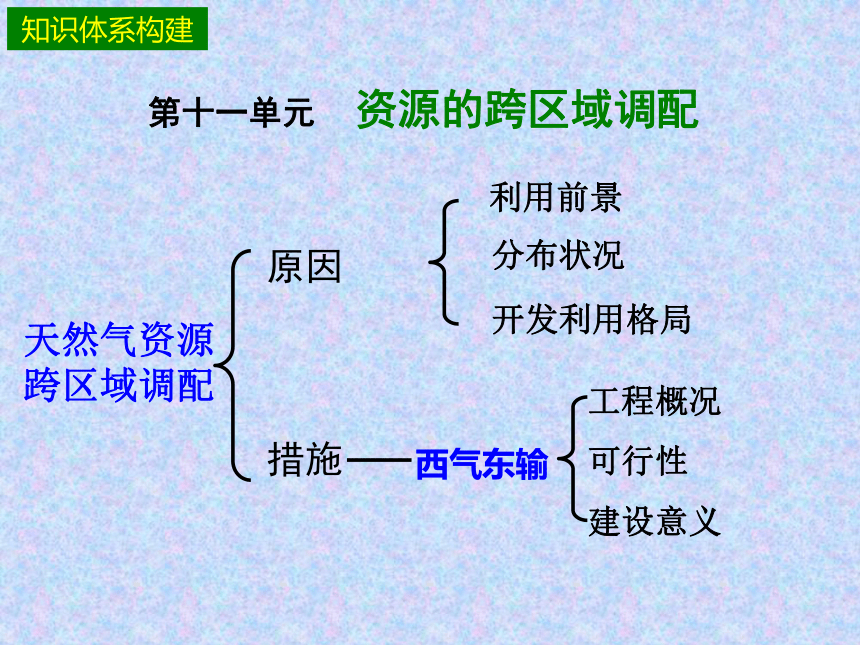 知识体系构建

第十一单元　资源的跨区域调配

天然气资源跨区域调配

原因

利用前景

分布状况

开发利用格局

措施——西气东输

工程概况

可行性

建设意义